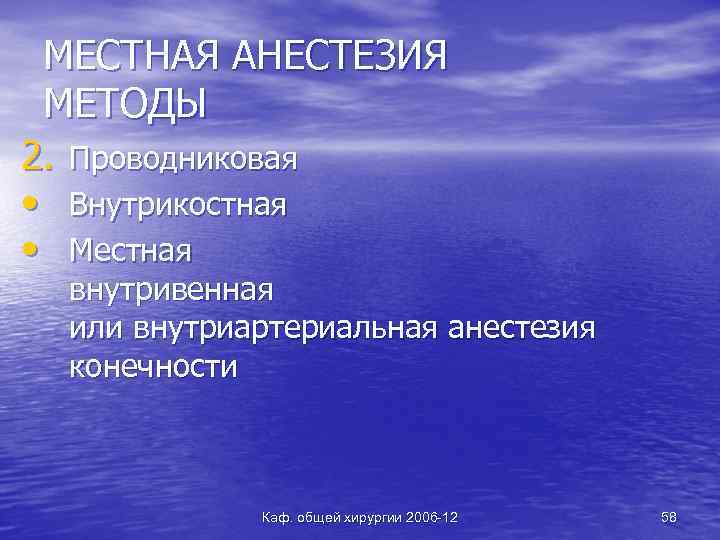 МЕСТНАЯ АНЕСТЕЗИЯ
МЕТОДЫ

2. Проводниковая
• Внутрикостная
• Местная внутривенная или внутриартериальная анестезия конечности

Каф. общей хирургии 2006-12

58